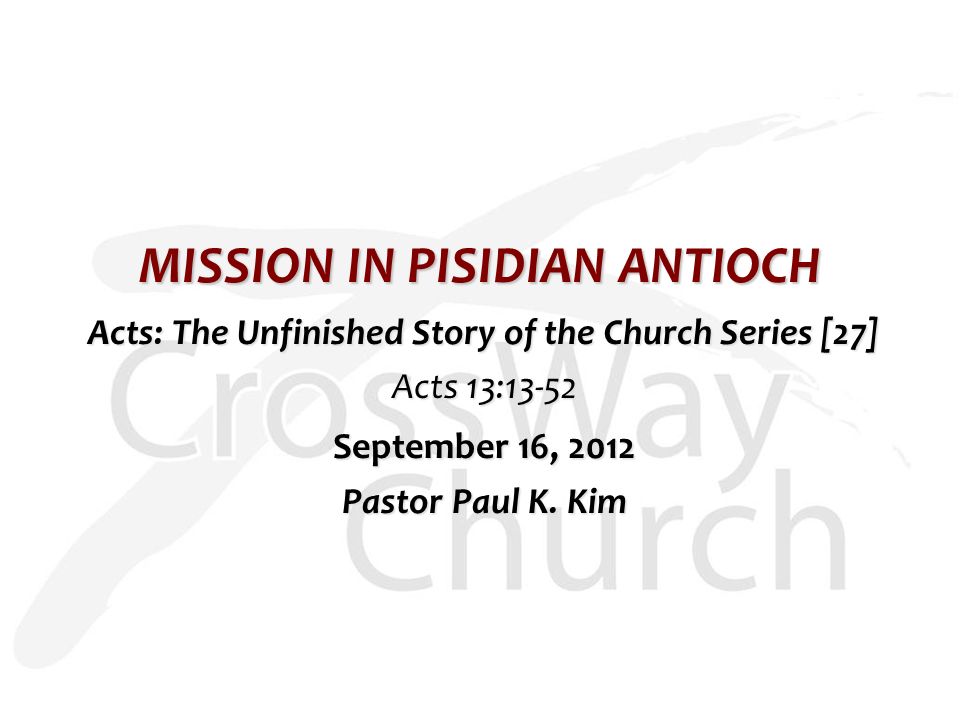 MISSION IN PISIDIAN ANTIOCH

Acts: The Unfinished Story of the Church Series [27]

Acts 13:13-52

September 16, 2012

Pastor Paul K. Kim

CrossWay Church